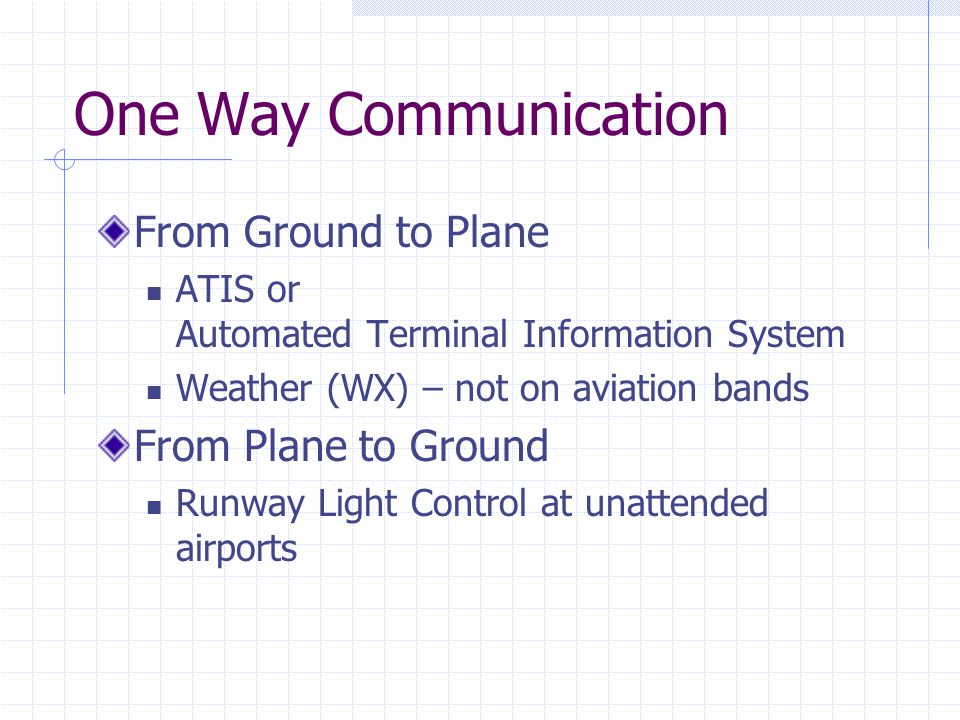 One Way Communication

From Ground to Plane

ATIS or
Automated Terminal Information System

Weather (WX) – not on aviation bands

From Plane to Ground

Runway Light Control at unattended airports